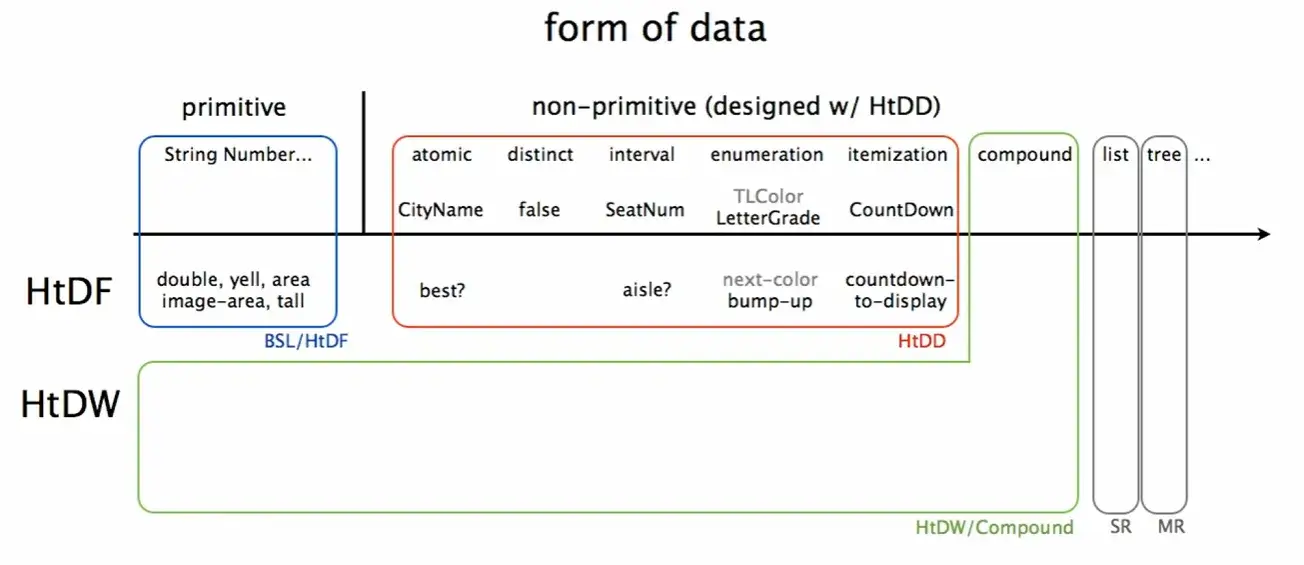 form of data

primitive

non-primitive (designed w/ HtDD)

String Number...

atomic distinct interval enumeration itemization compound list tree ...

CityName false SeatNum TLColor LetterGrade CountDown

HtDF

double, yell, area image-area, tall

best? aisle? next-color bump-up countdown-to-display

BSL/HtDF

HtDD

HtDW

HtDW/Compound

SR

MR